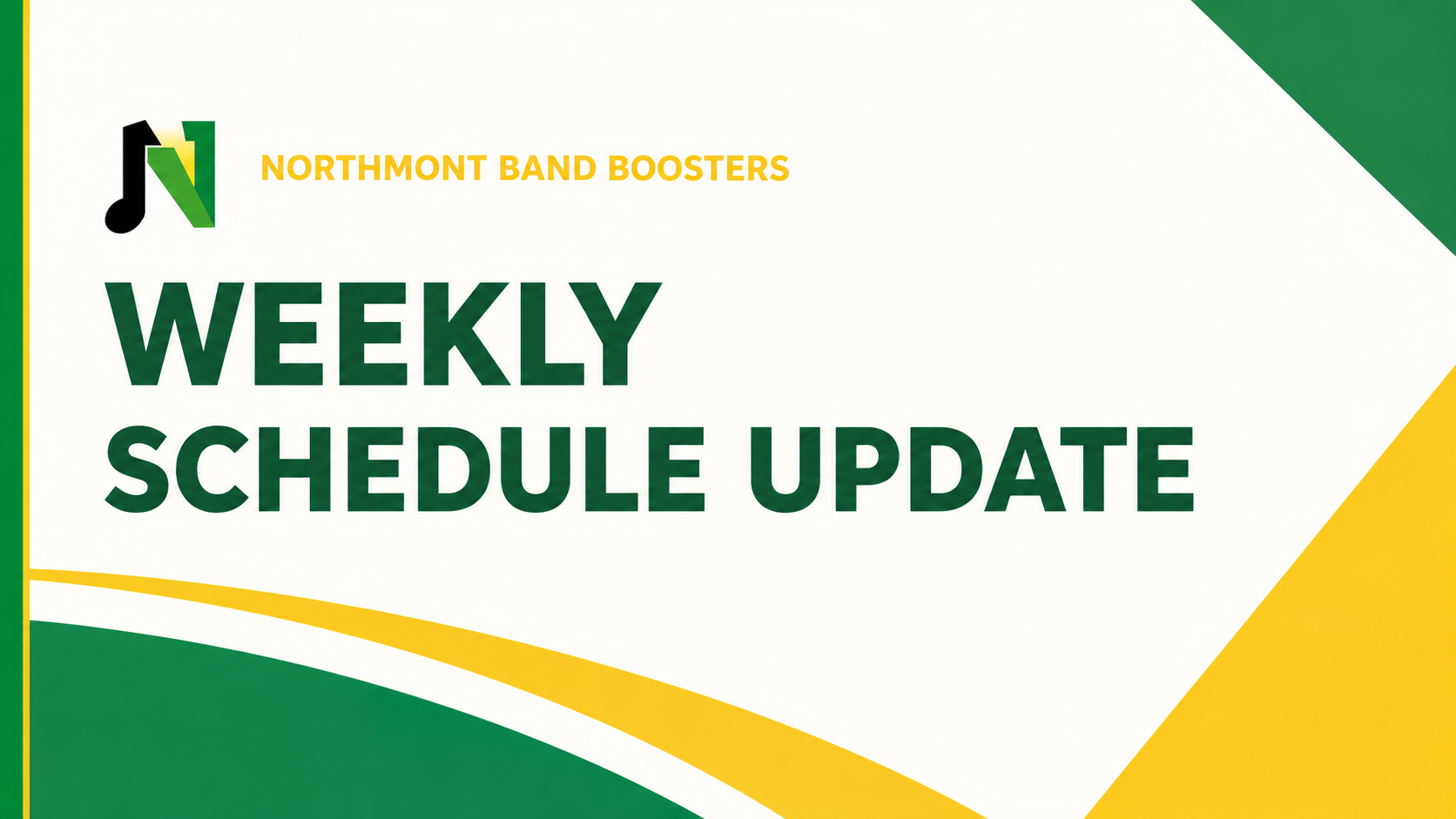 NORTHMONT BAND BOOSTERS

WEEKLY
SCHEDULE UPDATE